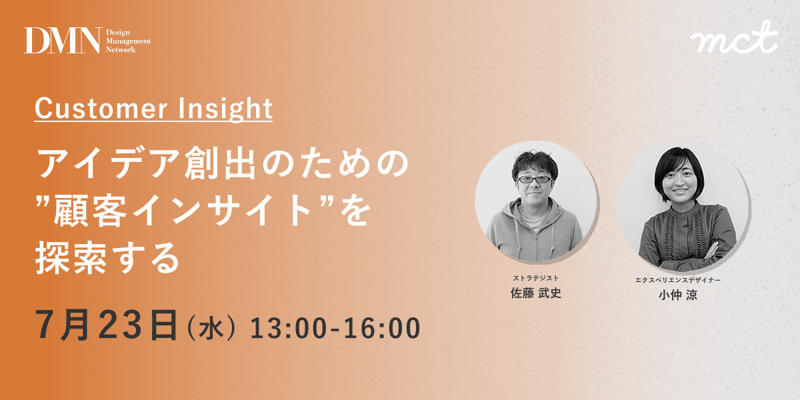 DMN Design Management Network

mct

Customer Insight

アイデア創出のための ”顧客インサイト”を 探索する

7月23日(水) 13:00-16:00

ストラテジスト
佐藤 武史

エクスペリエンスデザイナー
小仲 涼